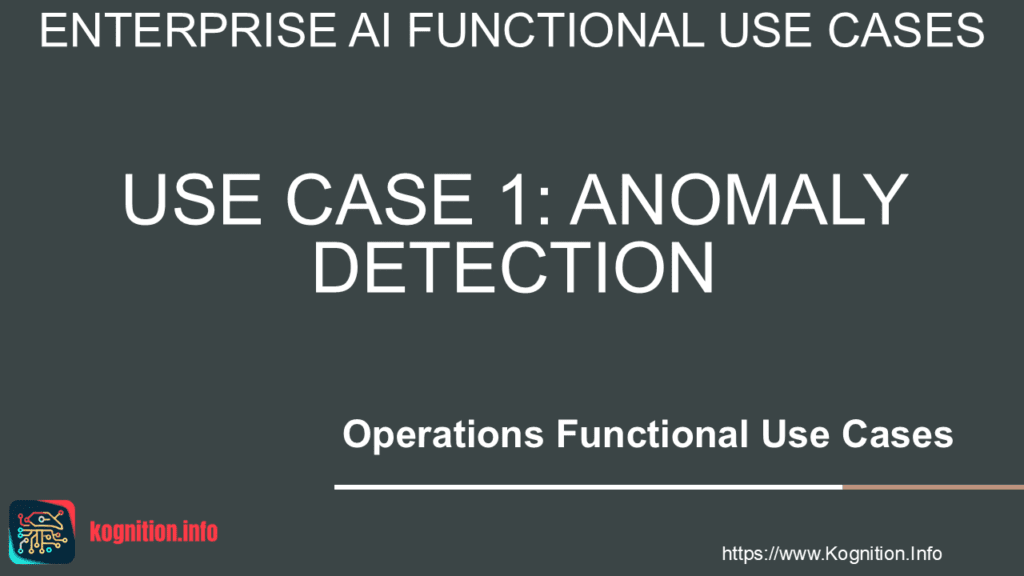 ENTERPRISE AI FUNCTIONAL USE CASES

USE CASE 1: ANOMALY DETECTION

Operations Functional Use Cases

kognition.info

https://www.Kognition.Info